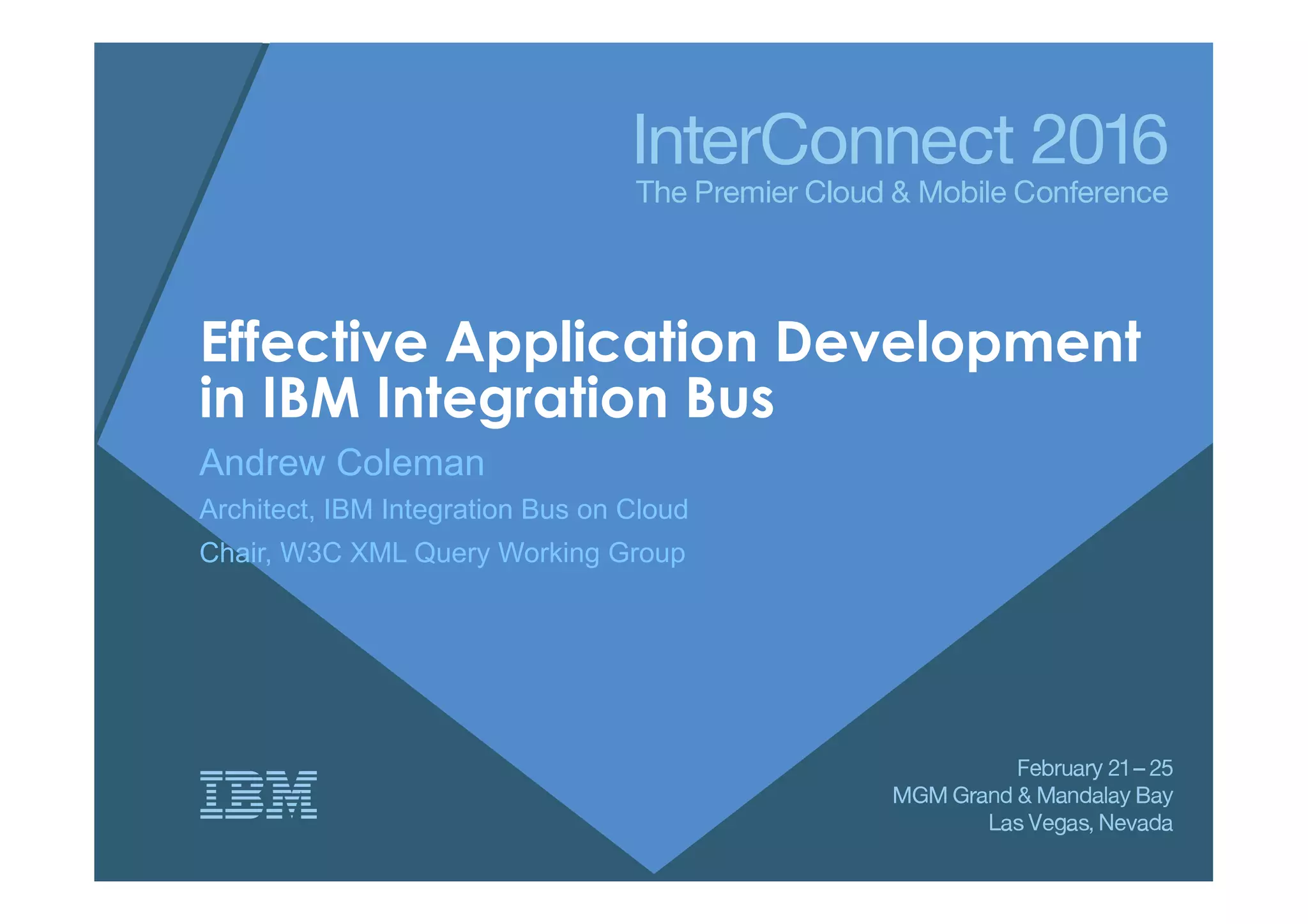 InterConnect 2016
The Premier Cloud & Mobile Conference

Effective Application Development in IBM Integration Bus

Andrew Coleman

Architect, IBM Integration Bus on Cloud

Chair, W3C XML Query Working Group

IBM

February 21 – 25
MGM Grand & Mandalay Bay
Las Vegas, Nevada